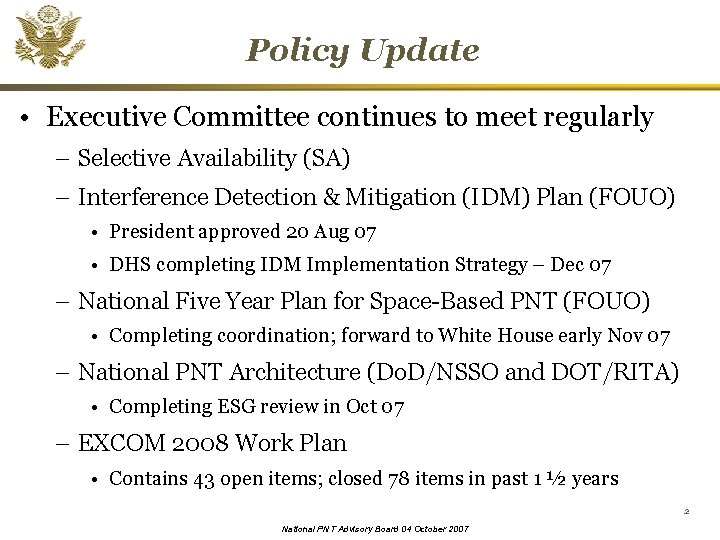 Policy Update

• Executive Committee continues to meet regularly

– Selective Availability (SA)

– Interference Detection & Mitigation (IDM) Plan (FOUO)

• President approved 20 Aug 07

• DHS completing IDM Implementation Strategy – Dec 07

– National Five Year Plan for Space-Based PNT (FOUO)

• Completing coordination; forward to White House early Nov 07

– National PNT Architecture (DoD/NSSO and DOT/RITA)

• Completing ESG review in Oct 07

– EXCOM 2008 Work Plan

• Contains 43 open items; closed 78 items in past 1 ½ years

2

National PNT Advisory Board 04 October 2007